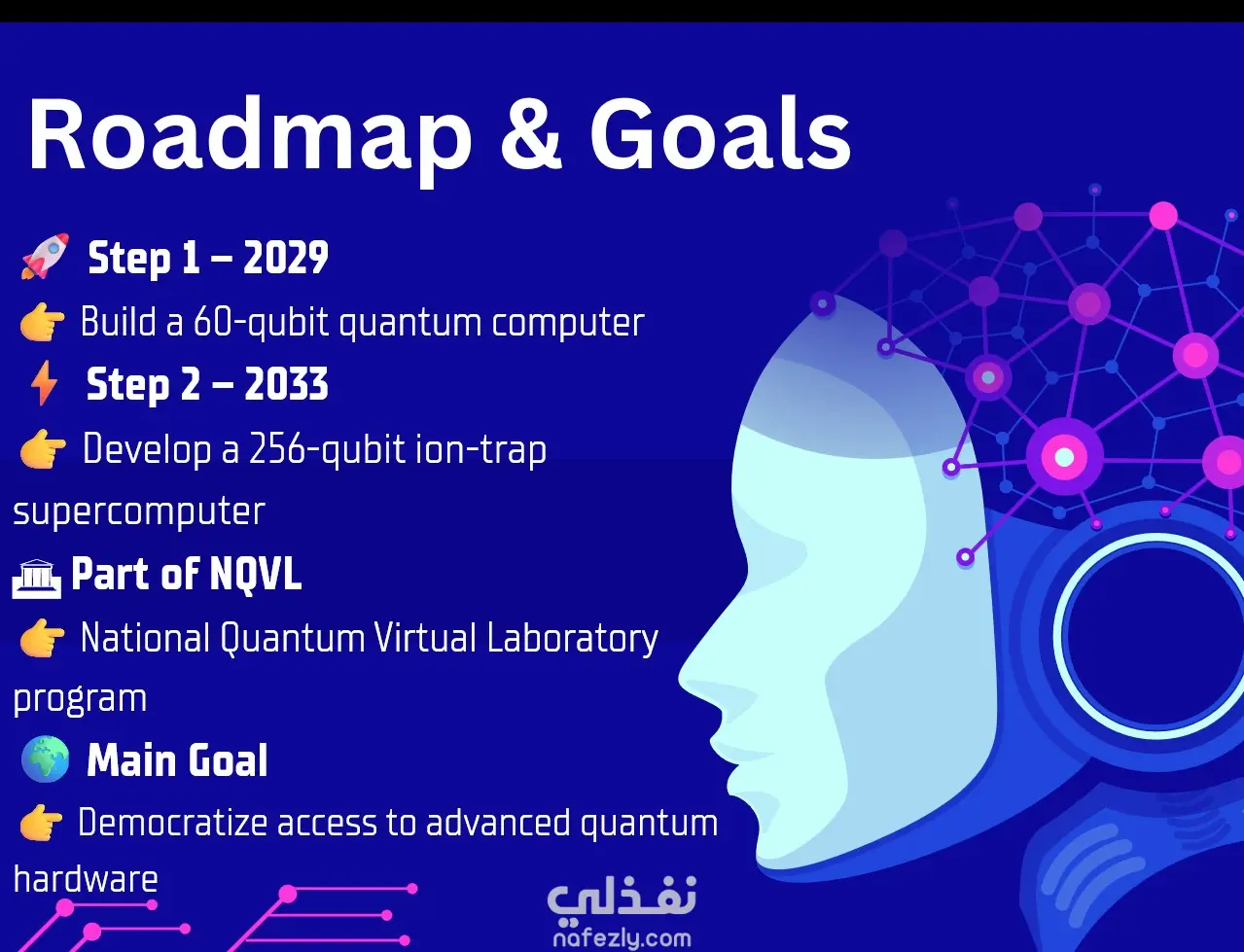 Roadmap & Goals

🚀 Step 1 – 2029

👉 Build a 60-qubit quantum computer

⚡ Step 2 – 2033

👉 Develop a 256-qubit ion-trap supercomputer

🏛 Part of NQVL

👉 National Quantum Virtual Laboratory program

🌍 Main Goal

👉 Democratize access to advanced quantum hardware

نفذلي
nafezly.com